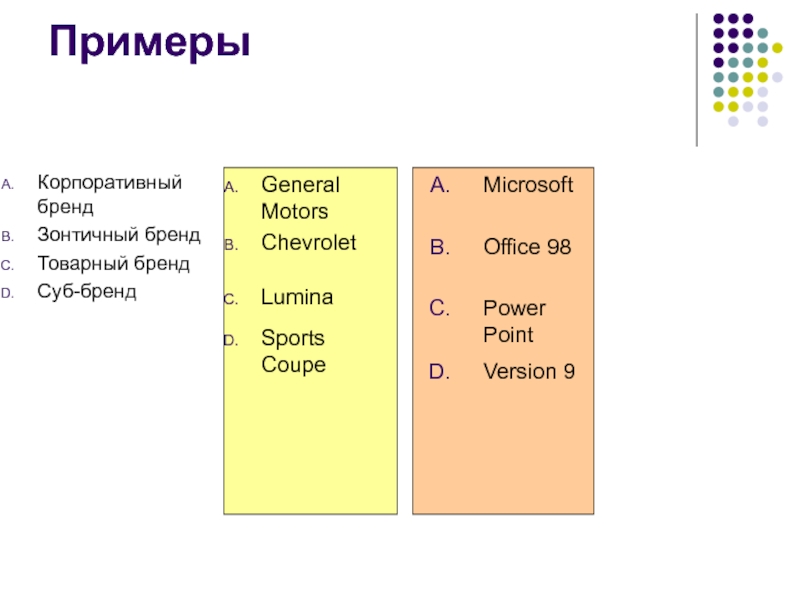 Примеры

A. Корпоративный бренд
B. Зонтичный бренд
C. Товарный бренд
D. Суб-бренд

A. General Motors
B. Chevrolet
C. Lumina
D. Sports Coupe

A. Microsoft
B. Office 98
C. Power Point
D. Version 9